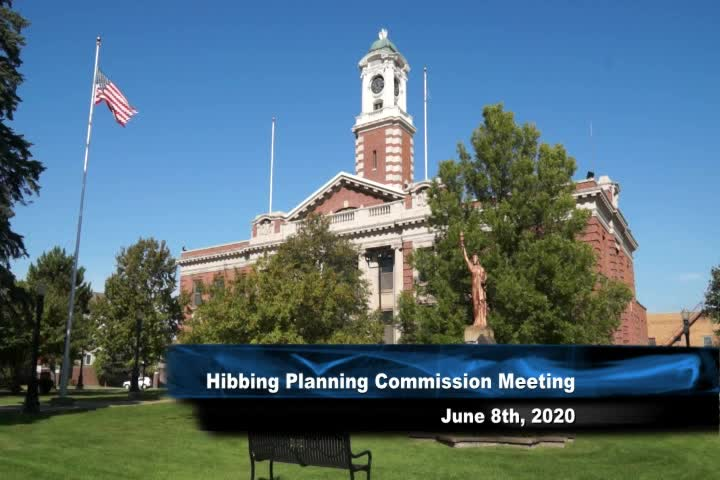 Hibbing Planning Commission Meeting

June 8th, 2020